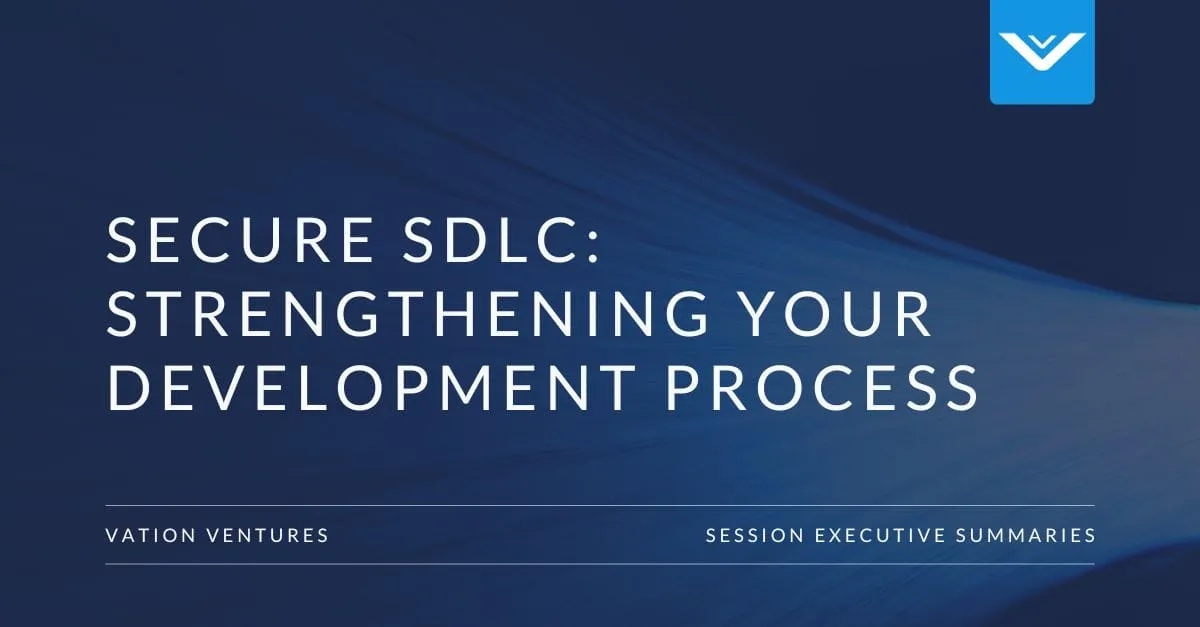 SECURE SDLC: STRENGTHENING YOUR DEVELOPMENT PROCESS

VATION VENTURES

SESSION EXECUTIVE SUMMARIES